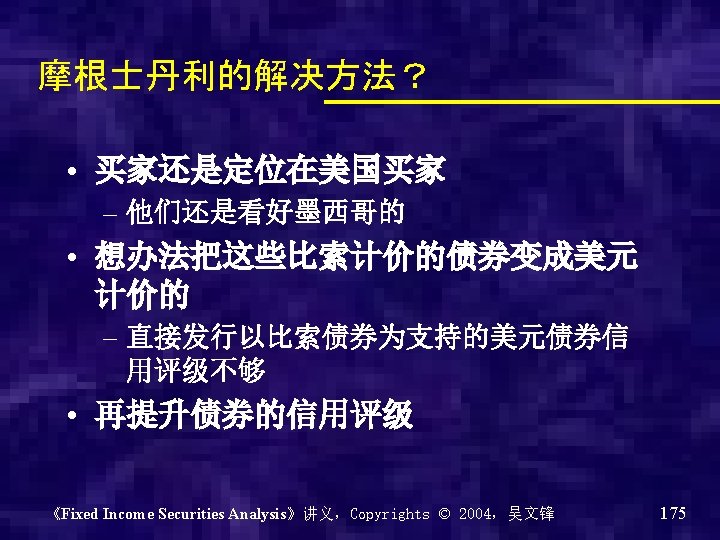 摩根士丹利的解决方法？

• 买家还是定位在美国买家
  – 他们还是看好墨西哥的
• 想办法把这些比索计价的债券变成美元计价的
  – 直接发行以比索债券为支持的美元债券信用评级不够
• 再提升债券的信用评级

《Fixed Income Securities Analysis》讲义，Copyrights © 2004，吴文锋 175